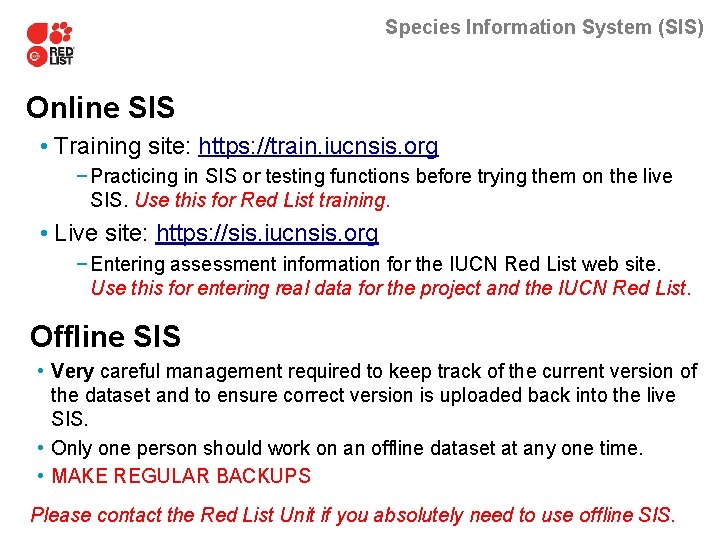 RED LIST

Species Information System (SIS)

Online SIS

• Training site: https://train.iucnsis.org
 − Practicing in SIS or testing functions before trying them on the live SIS. Use this for Red List training.

• Live site: https://sis.iucnsis.org
 − Entering assessment information for the IUCN Red List web site. Use this for entering real data for the project and the IUCN Red List.

Offline SIS

• Very careful management required to keep track of the current version of the dataset and to ensure correct version is uploaded back into the live SIS.

• Only one person should work on an offline dataset at any one time.

• MAKE REGULAR BACKUPS

Please contact the Red List Unit if you absolutely need to use offline SIS.